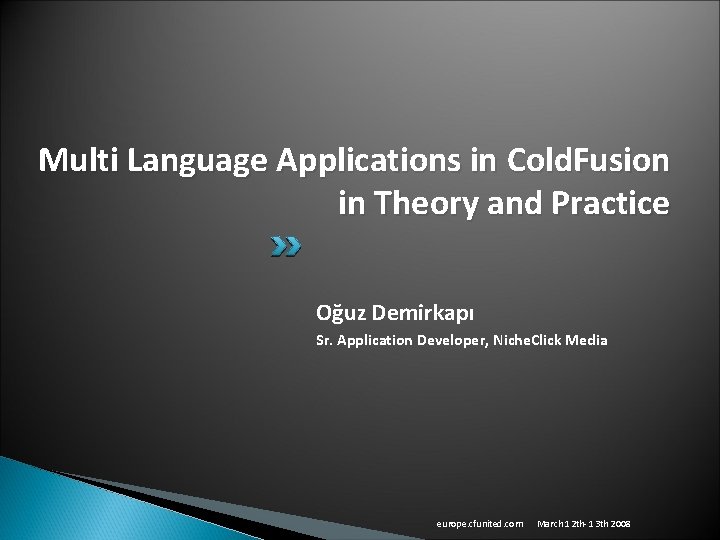 Multi Language Applications in ColdFusion in Theory and Practice

Oğuz Demirkapı

Sr. Application Developer, NicheClick Media

europe.cfunited.com March 12th-13th 2008